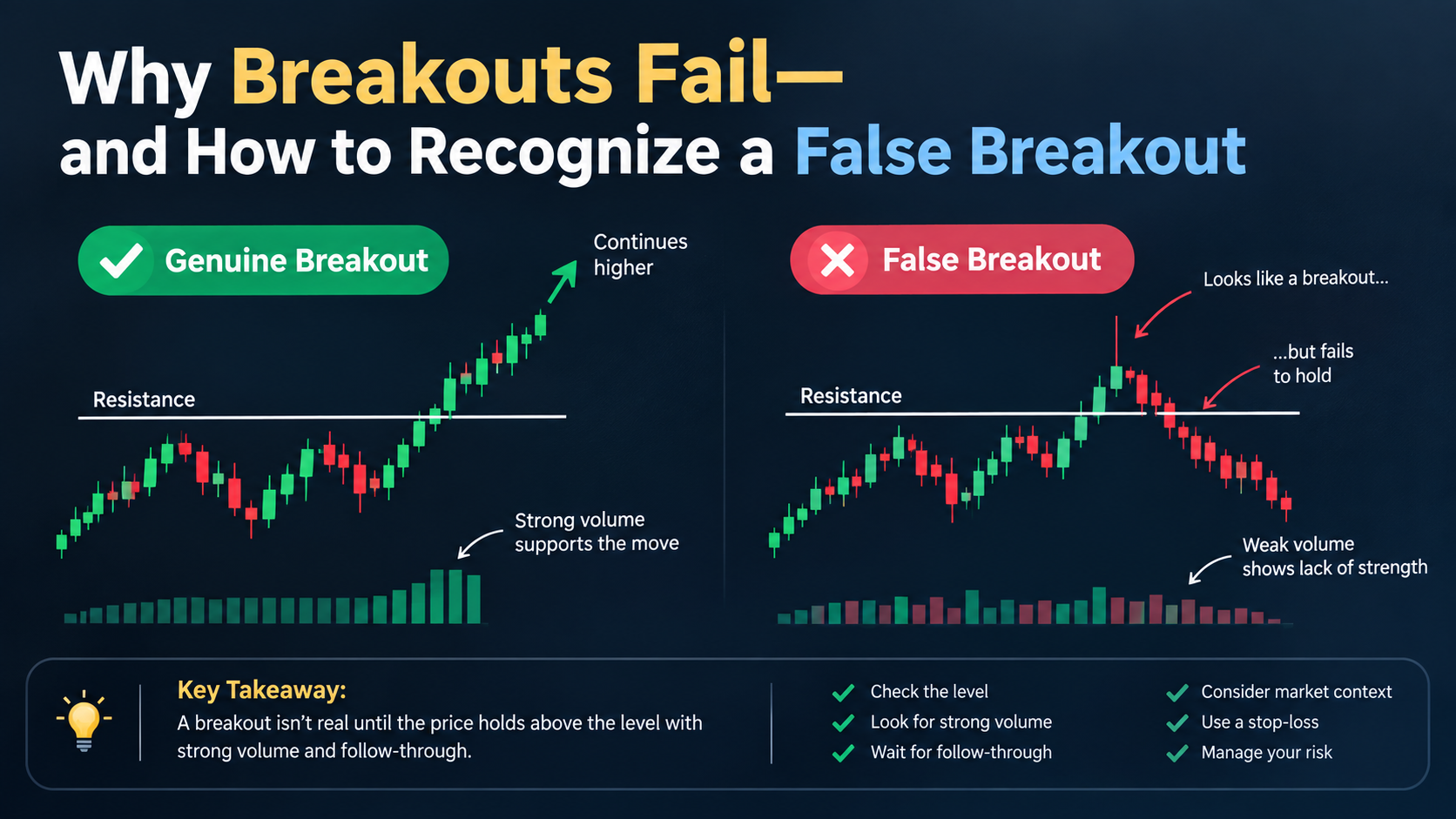 Why Breakouts Fail—
and How to Recognize a False Breakout

Genuine Breakout

Continues higher

Resistance

Strong volume supports the move

False Breakout

Looks like a breakout...

...but fails to hold

Resistance

Weak volume shows lack of strength

Key Takeaway:
A breakout isn't real until the price holds above the level with strong volume and follow-through.

Check the level
Look for strong volume
Wait for follow-through

Consider market context
Use a stop-loss
Manage your risk